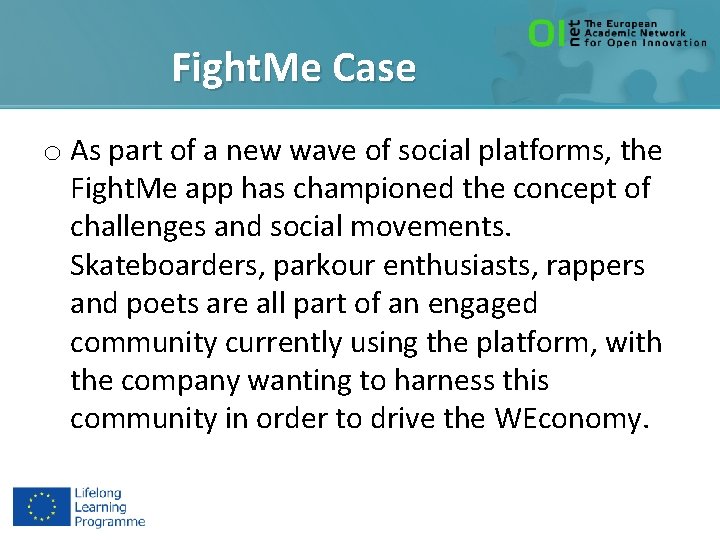 OI net The European Academic Network for Open Innovation

FightMe Case

o As part of a new wave of social platforms, the FightMe app has championed the concept of challenges and social movements. Skateboarders, parkour enthusiasts, rappers and poets are all part of an engaged community currently using the platform, with the company wanting to harness this community in order to drive the WEconomy.

Lifelong Learning Programme